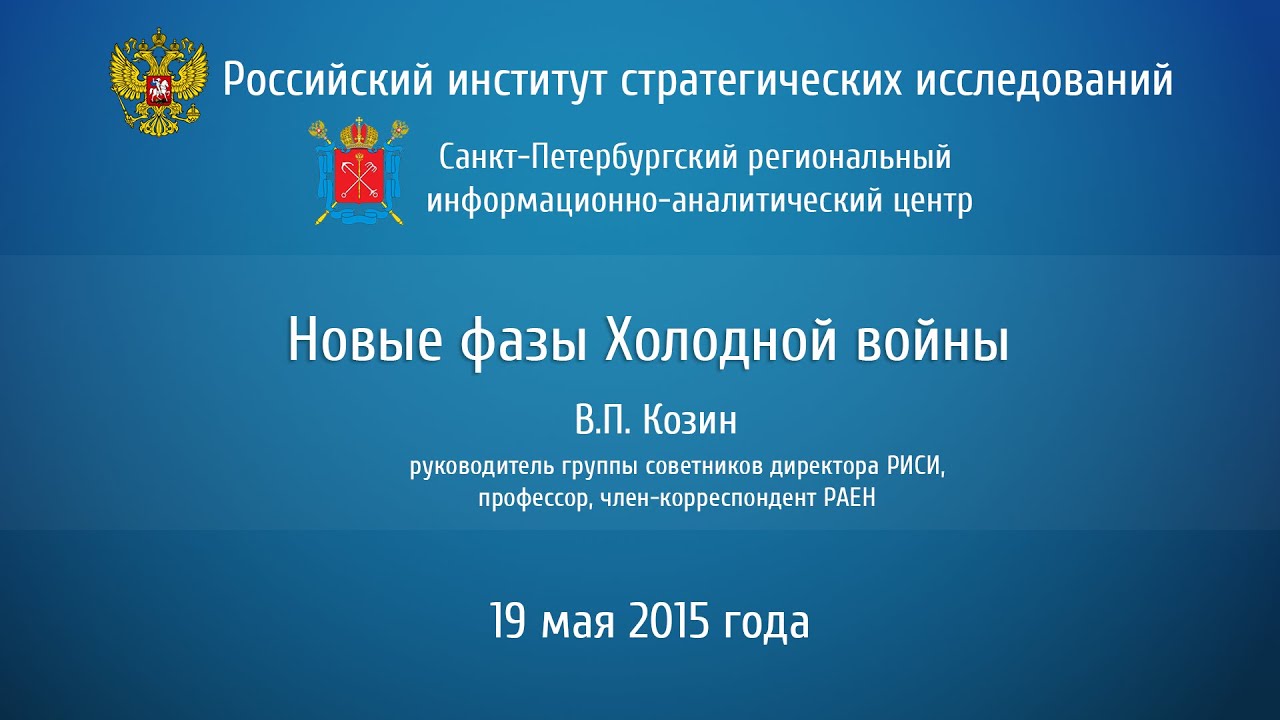 Российский институт стратегических исследований

Санкт-Петербургский региональный информационно-аналитический центр

Новые фазы Холодной войны

В.П. Козин

руководитель группы советников директора РИСИ, профессор, член-корреспондент РАЕН

19 мая 2015 года